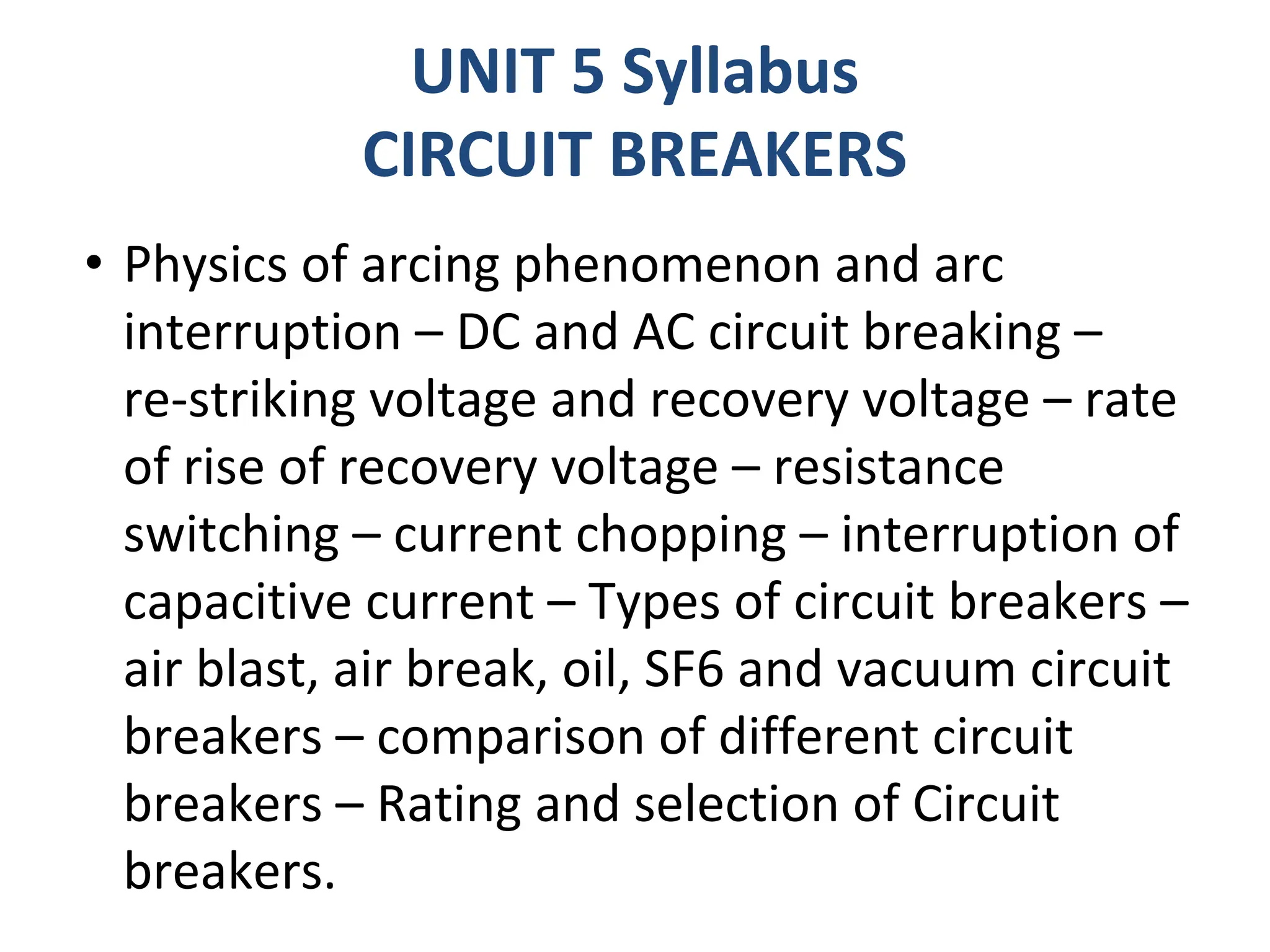 UNIT 5 Syllabus
CIRCUIT BREAKERS

• Physics of arcing phenomenon and arc interruption – DC and AC circuit breaking – re-striking voltage and recovery voltage – rate of rise of recovery voltage – resistance switching – current chopping – interruption of capacitive current – Types of circuit breakers – air blast, air break, oil, SF6 and vacuum circuit breakers – comparison of different circuit breakers – Rating and selection of Circuit breakers.